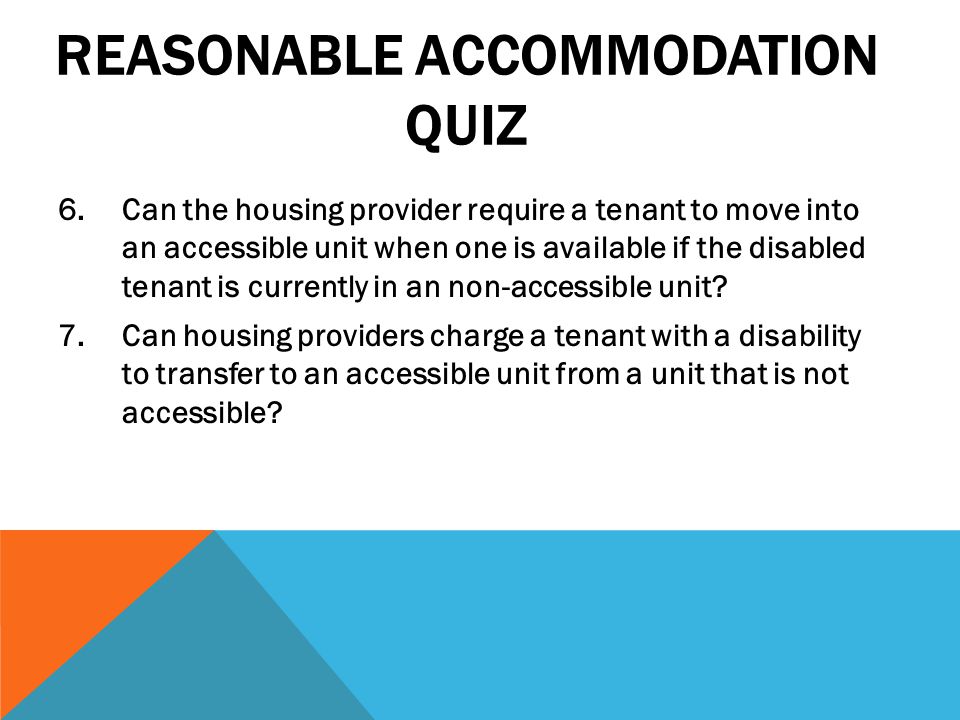 REASONABLE ACCOMMODATION QUIZ

6. Can the housing provider require a tenant to move into an accessible unit when one is available if the disabled tenant is currently in an non-accessible unit?

7. Can housing providers charge a tenant with a disability to transfer to an accessible unit from a unit that is not accessible?